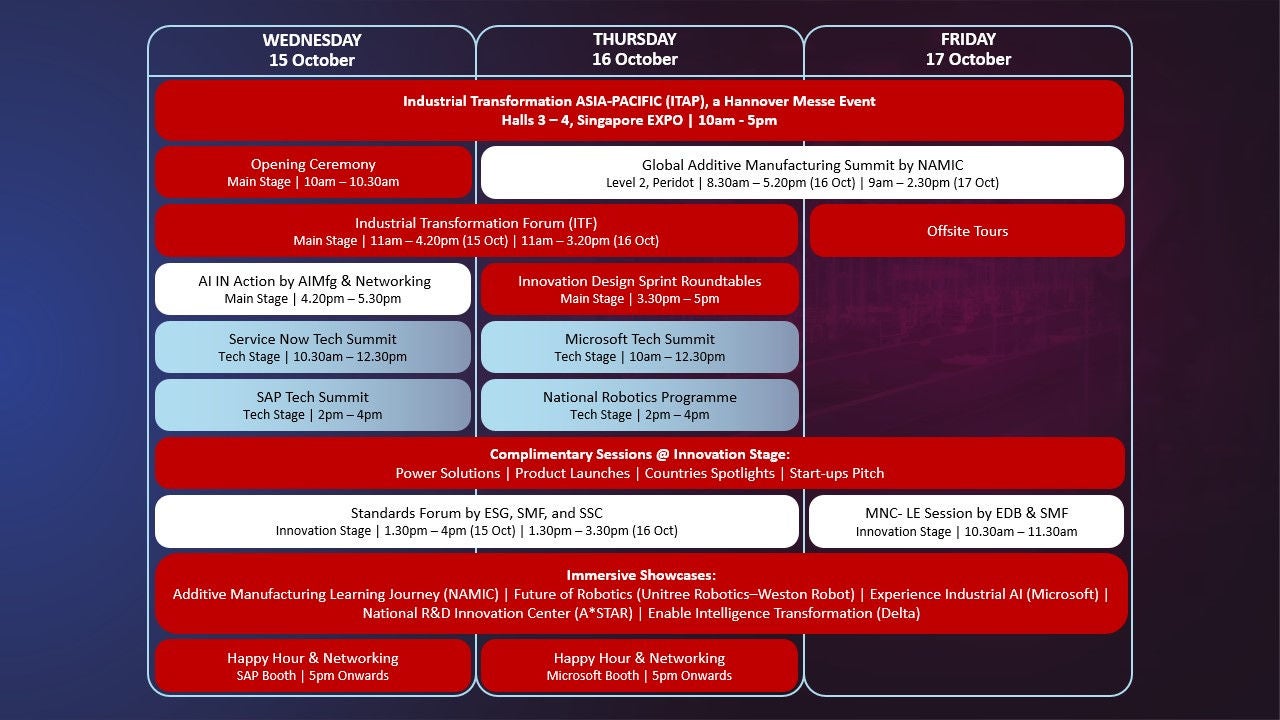 WEDNESDAY
15 October

THURSDAY
16 October

FRIDAY
17 October

Industrial Transformation ASIA-PACIFIC (ITAP), a Hannover Messe Event
Halls 3 – 4, Singapore EXPO | 10am - 5pm

Opening Ceremony
Main Stage | 10am – 10.30am

Global Additive Manufacturing Summit by NAMIC
Level 2, Peridot | 8.30am – 5.20pm (16 Oct) | 9am – 2.30pm (17 Oct)

Industrial Transformation Forum (ITF)
Main Stage | 11am – 4.20pm (15 Oct) | 11am – 3.20pm (16 Oct)

Offsite Tours

AI IN Action by AIMfg & Networking
Main Stage | 4.20pm – 5.30pm

Innovation Design Sprint Roundtables
Main Stage | 3.30pm – 5pm

Service Now Tech Summit
Tech Stage | 10.30am – 12.30pm

Microsoft Tech Summit
Tech Stage | 10am – 12.30pm

SAP Tech Summit
Tech Stage | 2pm – 4pm

National Robotics Programme
Tech Stage | 2pm – 4pm

Complimentary Sessions @ Innovation Stage:
Power Solutions | Product Launches | Countries Spotlights | Start-ups Pitch

Standards Forum by ESG, SMF, and SSC
Innovation Stage | 1.30pm – 4pm (15 Oct) | 1.30pm – 3.30pm (16 Oct)

MNC- LE Session by EDB & SMF
Innovation Stage | 10.30am – 11.30am

Immersive Showcases:
Additive Manufacturing Learning Journey (NAMIC) | Future of Robotics (Unitree Robotics–Weston Robot) | Experience Industrial AI (Microsoft) | National R&D Innovation Center (A*STAR) | Enable Intelligence Transformation (Delta)

Happy Hour & Networking
SAP Booth | 5pm Onwards

Happy Hour & Networking
Microsoft Booth | 5pm Onwards